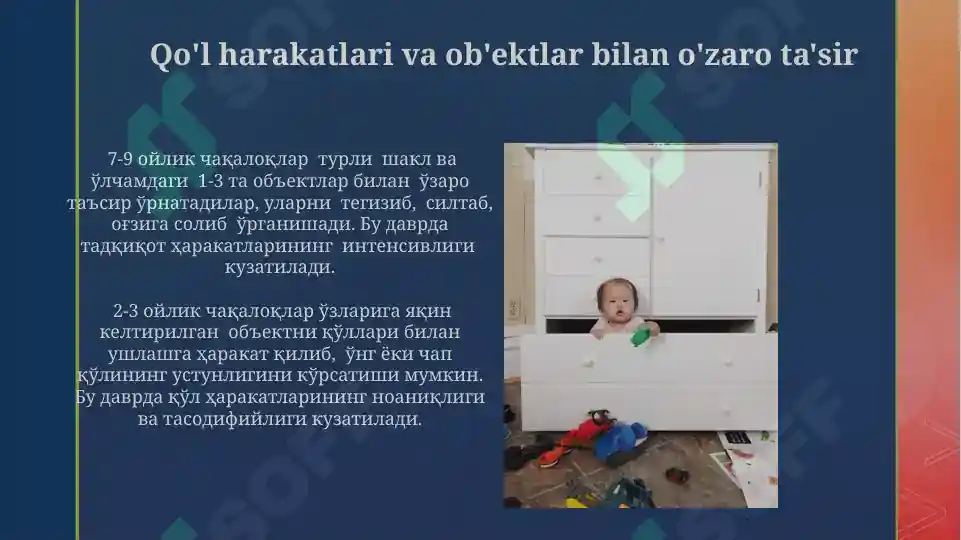 Qo'l harakatlari va ob'ektlar bilan o'zaro ta'sir

7-9 ойлик чақалоқлар турли шакл ва ўлчамдаги 1-3 та объектлар билан ўзаро таъсир ўрнатадилар, уларни тегизиб, силтаб, оғзига солиб ўрганишади. Бу даврда тадқиқот ҳаракатларининг интенсивлиги кузатилади.

2-3 ойлик чақалоқлар ўзларига яқин келтирилган объектни қўллари билан ушлашга ҳаракат қилиб, ўнг ёки чап қўлининг устунлигини кўрсатиши мумкин. Бу даврда қўл ҳаракатларининг ноаниқлиги ва тасодифийлиги кузатилади.

SOFF